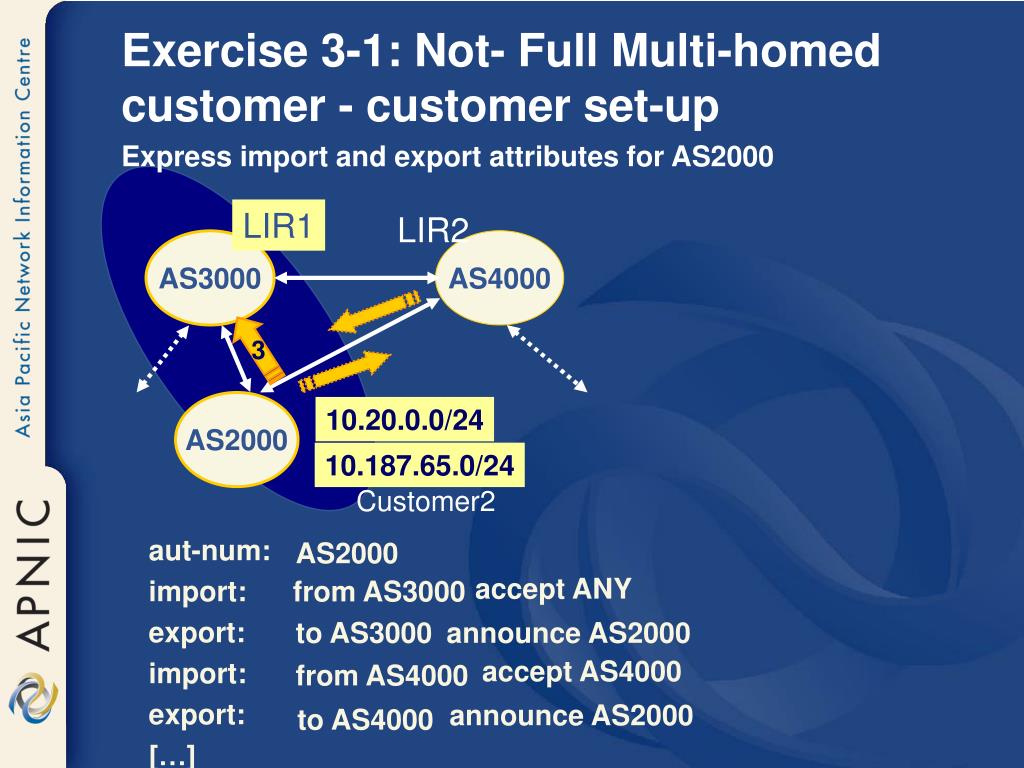 Asia Pacific Network Information Centre

APNIC

Exercise 3-1: Not- Full Multi-homed customer - customer set-up

Express import and export attributes for AS2000

LIR1

LIR2

AS3000

AS4000

3

AS2000

10.20.0.0/24

10.187.65.0/24

Customer2

aut-num: AS2000
import: from AS3000 accept ANY
export: to AS3000 announce AS2000
import: from AS4000 accept AS4000
export: to AS4000 announce AS2000
[…]